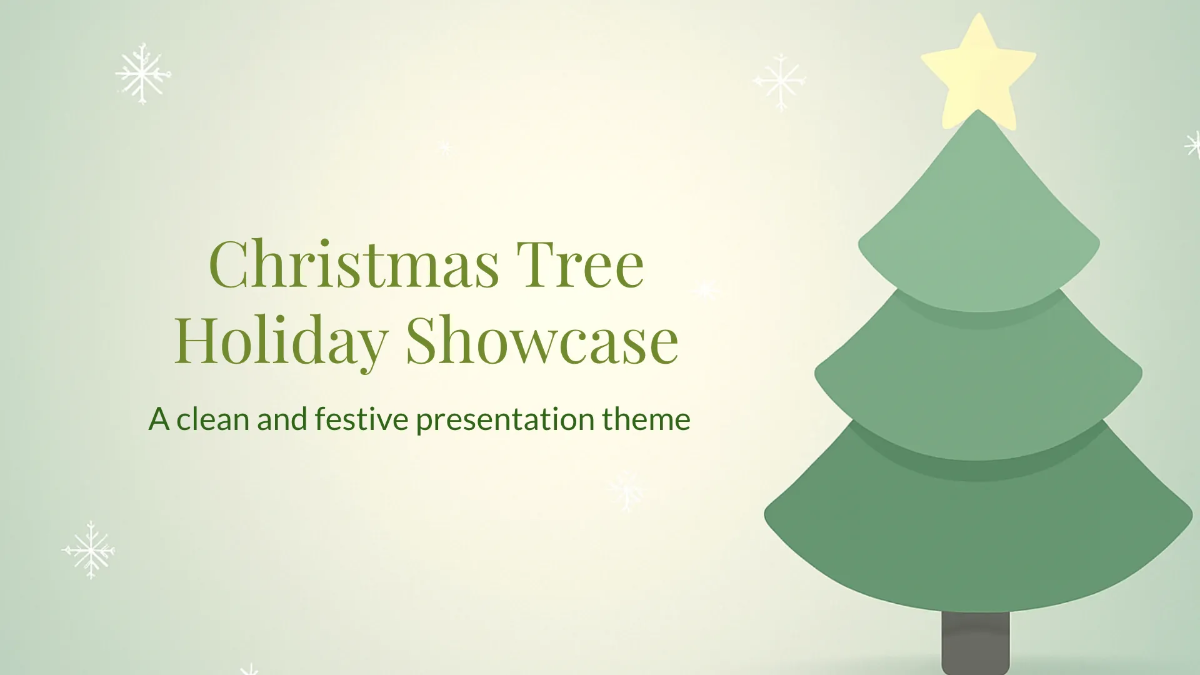 Christmas Tree Holiday Showcase

A clean and festive presentation theme